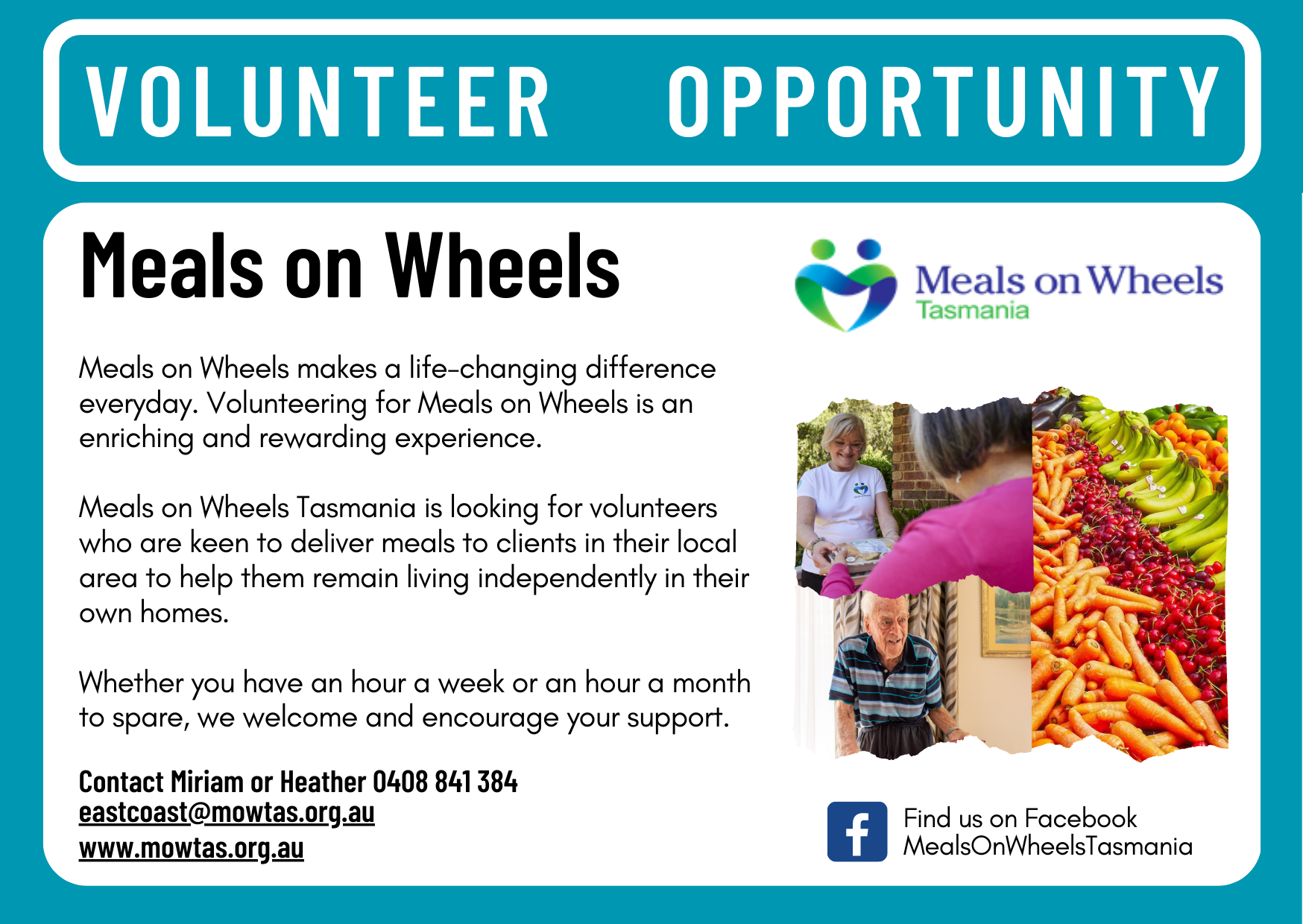 VOLUNTEER OPPORTUNITY

Meals on Wheels

Meals on Wheels
Tasmania

Meals on Wheels makes a life-changing difference everyday. Volunteering for Meals on Wheels is an enriching and rewarding experience.

Meals on Wheels Tasmania is looking for volunteers who are keen to deliver meals to clients in their local area to help them remain living independently in their own homes.

Whether you have an hour a week or an hour a month to spare, we welcome and encourage your support.

Contact Miriam or Heather 0408 841 384
eastcoast@mowtas.org.au
www.mowtas.org.au

Find us on Facebook
MealsOnWheelsTasmania